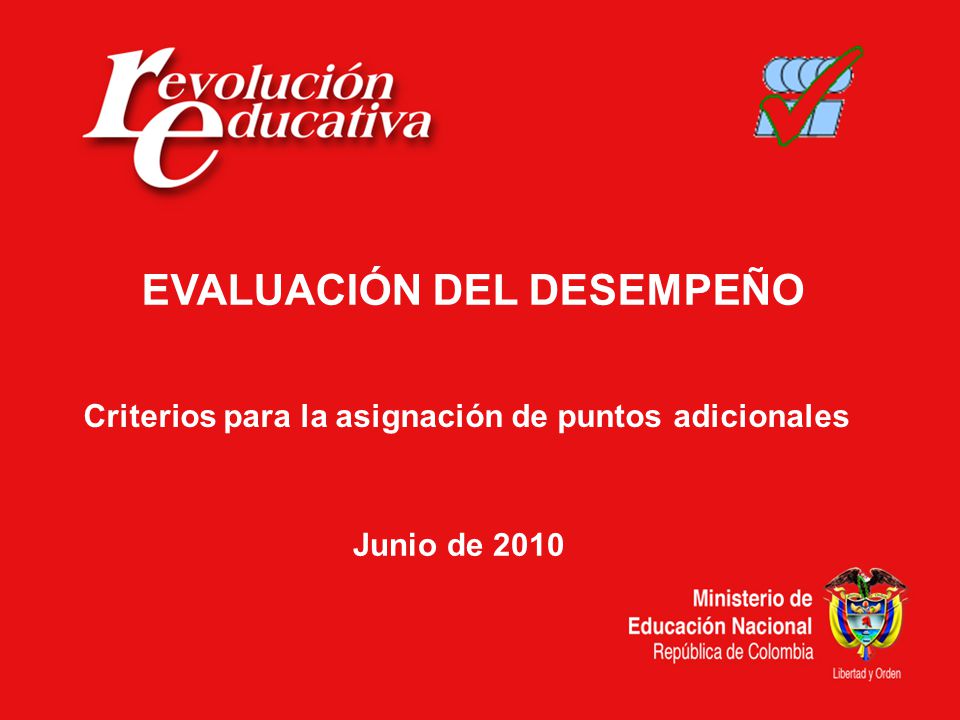 revolución educativa

EVALUACIÓN DEL DESEMPEÑO

Criterios para la asignación de puntos adicionales

Junio de 2010

Ministerio de Educación Nacional
República de Colombia

Libertad y Orden